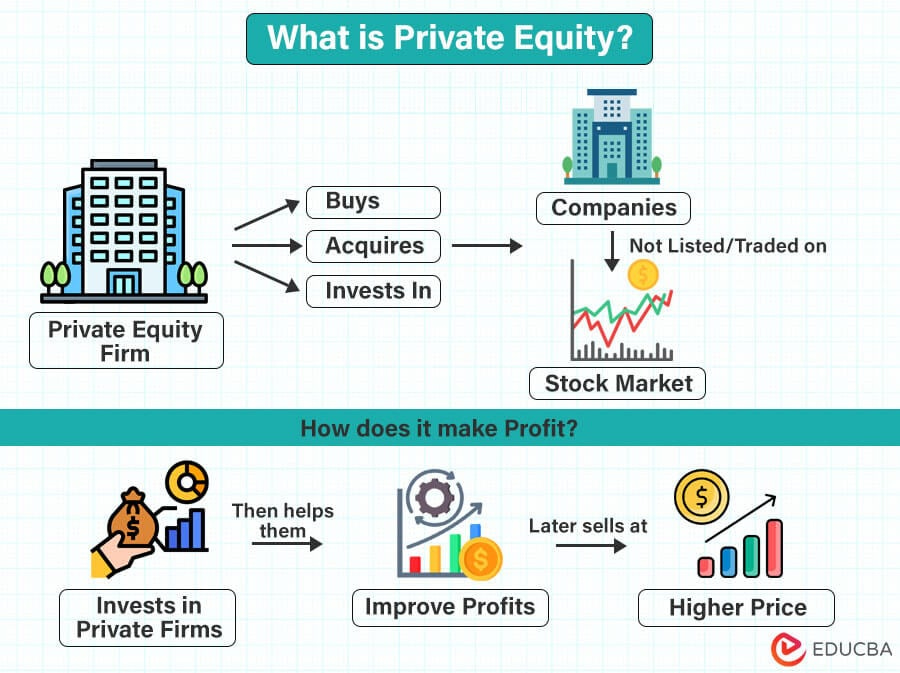 What is Private Equity?

Private Equity Firm

Buys

Acquires

Invests In

Companies

Not Listed/Traded on

Stock Market

How does it make Profit?

Invests in Private Firms

Then helps them

Improve Profits

Later sells at

Higher Price

EDUCBA